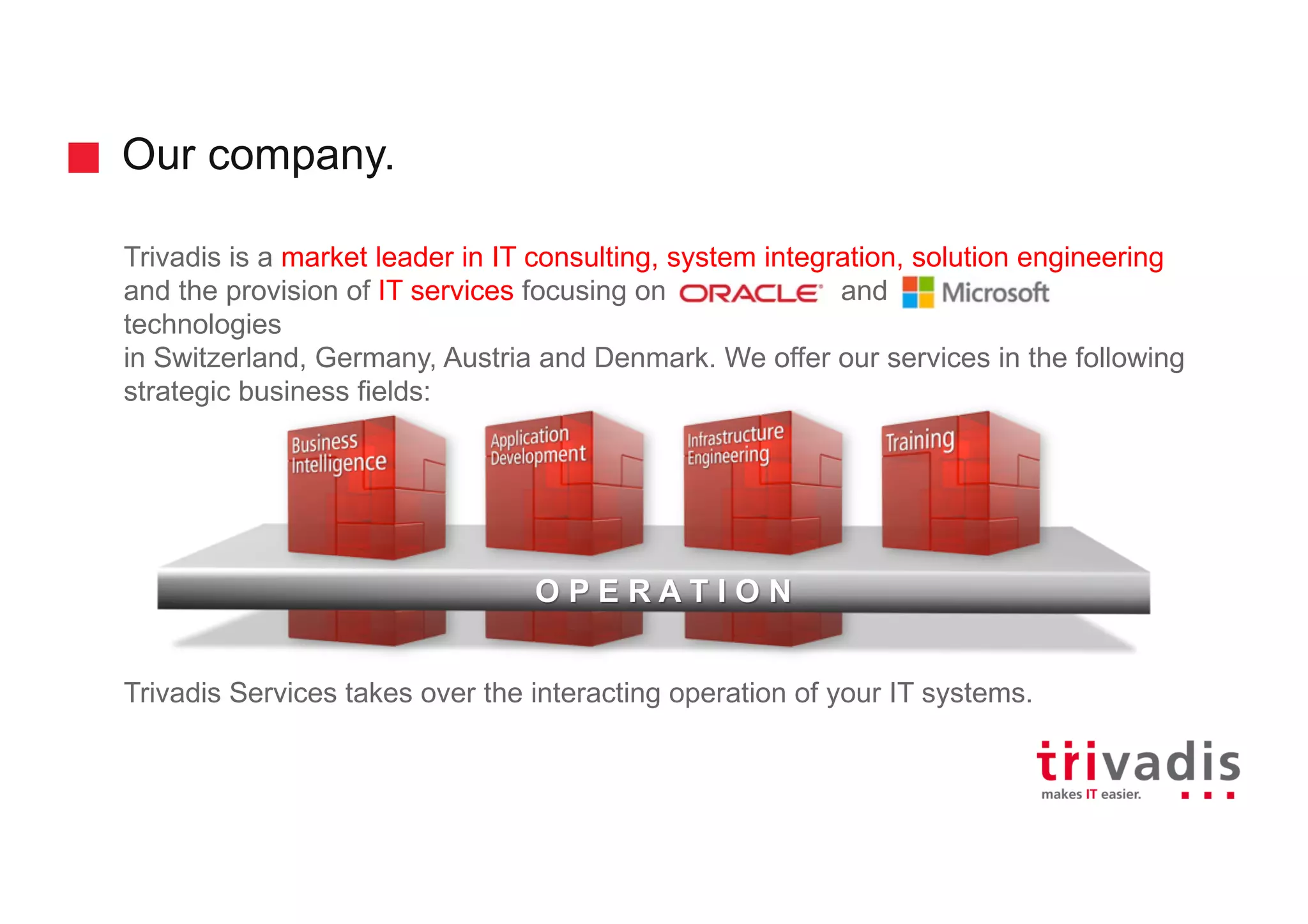 Our company.

Trivadis is a market leader in IT consulting, system integration, solution engineering and the provision of IT services focusing on ORACLE and Microsoft technologies in Switzerland, Germany, Austria and Denmark. We offer our services in the following strategic business fields:

Business Intelligence

Application Development

Infrastructure Engineering

Training

OPERATION

Trivadis Services takes over the interacting operation of your IT systems.

trivadis
makes IT easier.